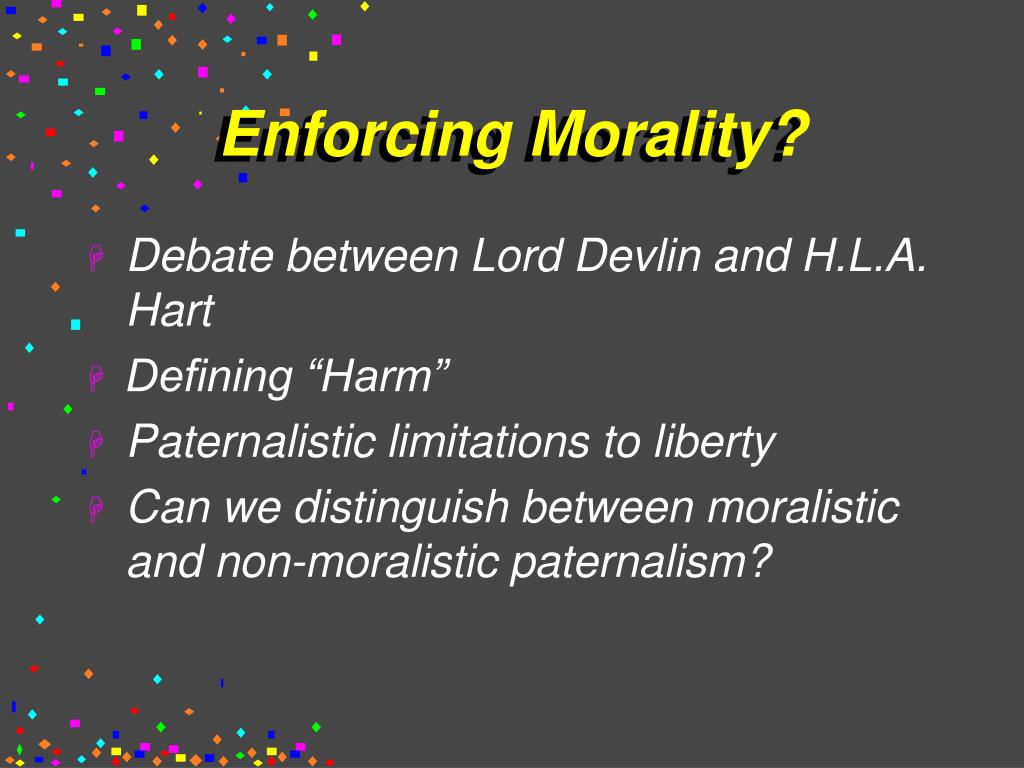 Enforcing Morality?

Debate between Lord Devlin and H.L.A. Hart

Defining “Harm”

Paternalistic limitations to liberty

Can we distinguish between moralistic and non-moralistic paternalism?